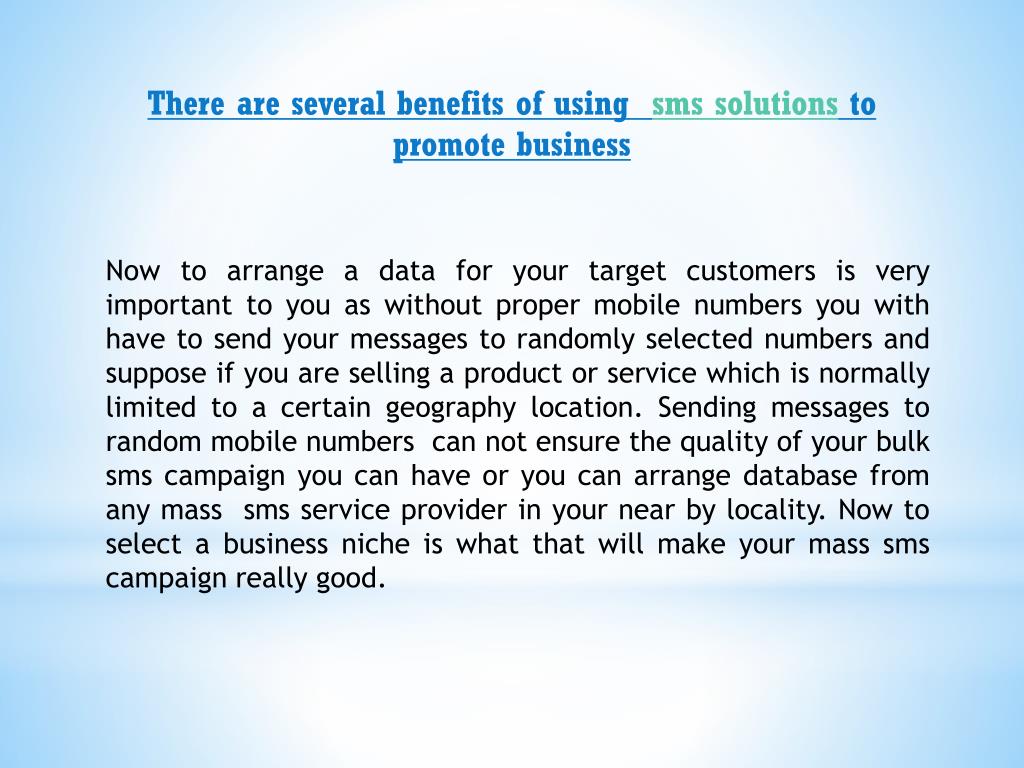 There are several benefits of using sms solutions to promote business

Now to arrange a data for your target customers is very important to you as without proper mobile numbers you with have to send your messages to randomly selected numbers and suppose if you are selling a product or service which is normally limited to a certain geography location. Sending messages to random mobile numbers can not ensure the quality of your bulk sms campaign you can have or you can arrange database from any mass sms service provider in your near by locality. Now to select a business niche is what that will make your mass sms campaign really good.